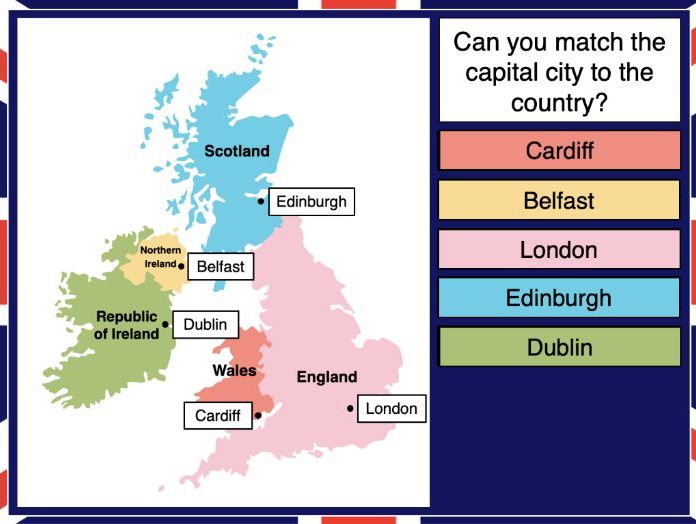 Scotland

Edinburgh

Northern Ireland

Belfast

Republic of Ireland

Dublin

Wales

England

Cardiff

London

Can you match the capital city to the country?

Cardiff

Belfast

London

Edinburgh

Dublin